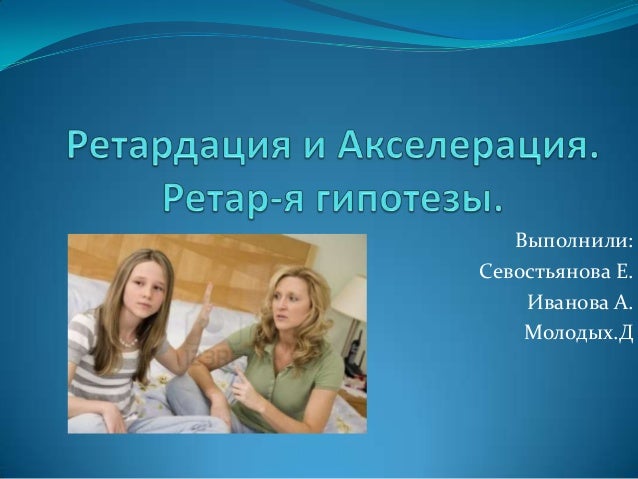 Ретардация и Акселерация. Ретар-я гипотезы.

Выполнили:
Севостьянова Е.
Иванова А.
Молодых.Д